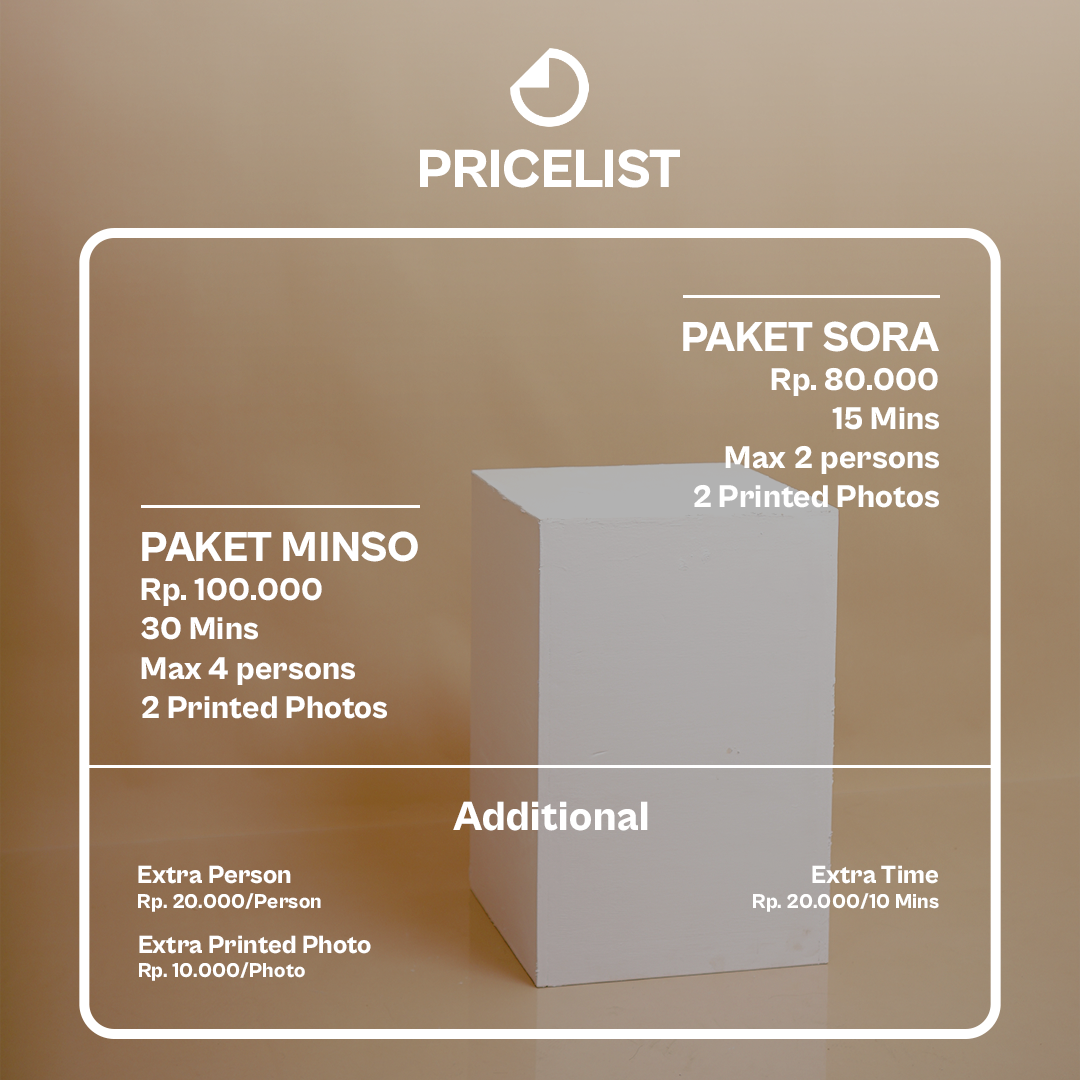 PRICELIST

PAKET SORA
Rp. 80.000
15 Mins
Max 2 persons
2 Printed Photos

PAKET MINSO
Rp. 100.000
30 Mins
Max 4 persons
2 Printed Photos

Additional

Extra Person
Rp. 20.000/Person

Extra Printed Photo
Rp. 10.000/Photo

Extra Time
Rp. 20.000/10 Mins